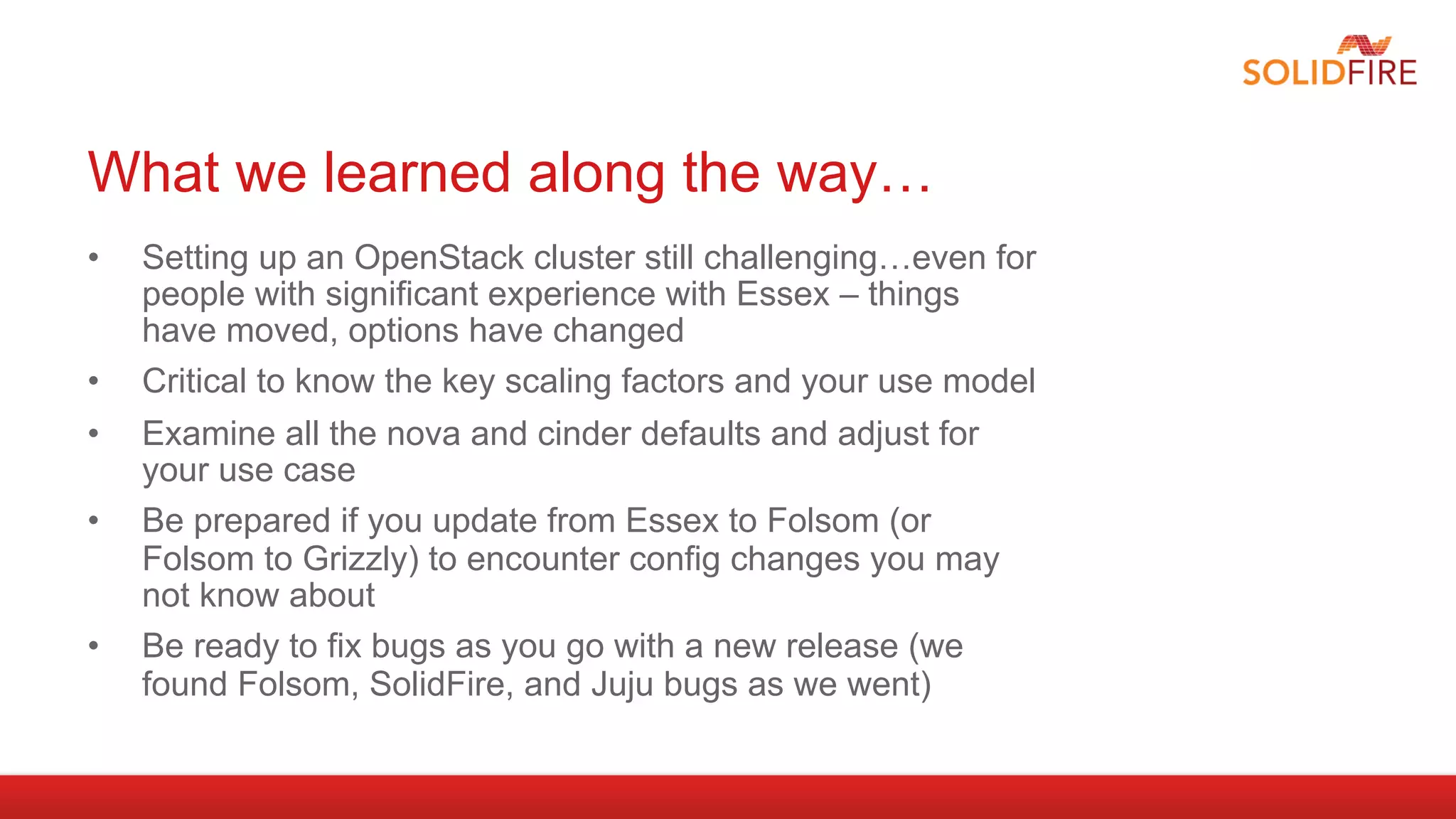 SOLIDFIRE

What we learned along the way…

• Setting up an OpenStack cluster still challenging…even for people with significant experience with Essex – things have moved, options have changed
• Critical to know the key scaling factors and your use model
• Examine all the nova and cinder defaults and adjust for your use case
• Be prepared if you update from Essex to Folsom (or Folsom to Grizzly) to encounter config changes you may not know about
• Be ready to fix bugs as you go with a new release (we found Folsom, SolidFire, and Juju bugs as we went)